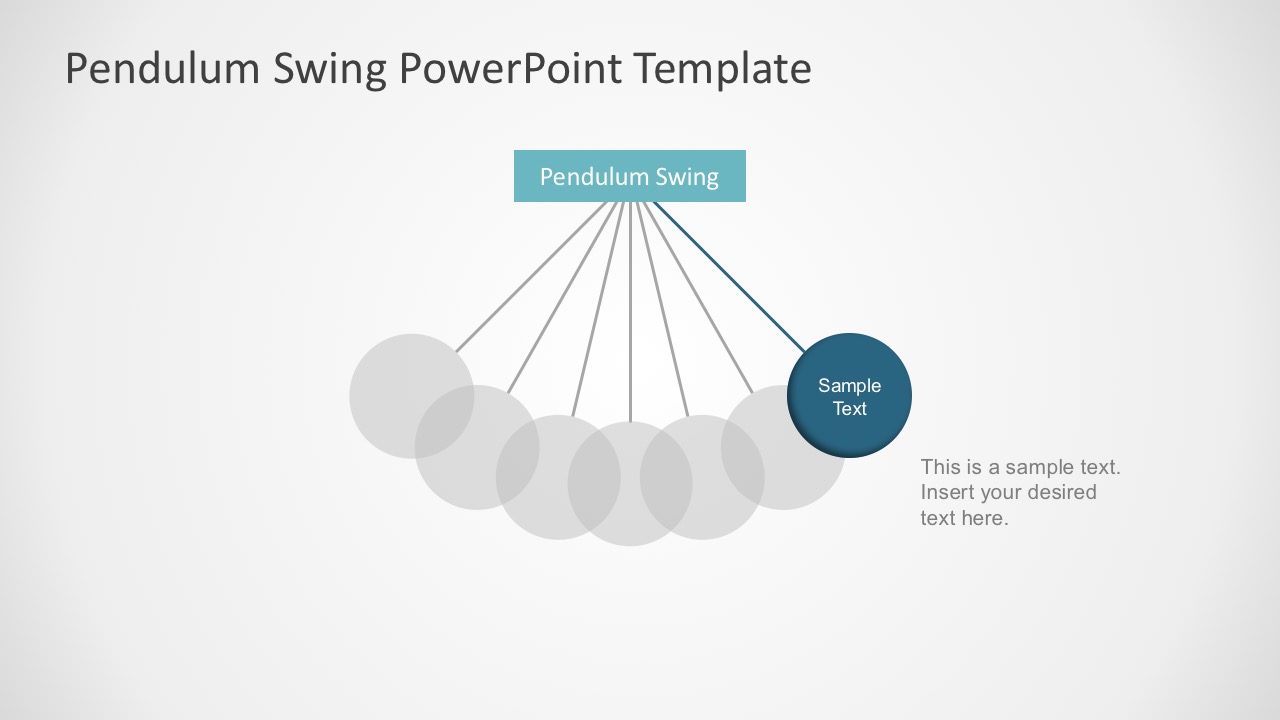 Pendulum Swing PowerPoint Template

Pendulum Swing

Sample Text

This is a sample text. Insert your desired text here.